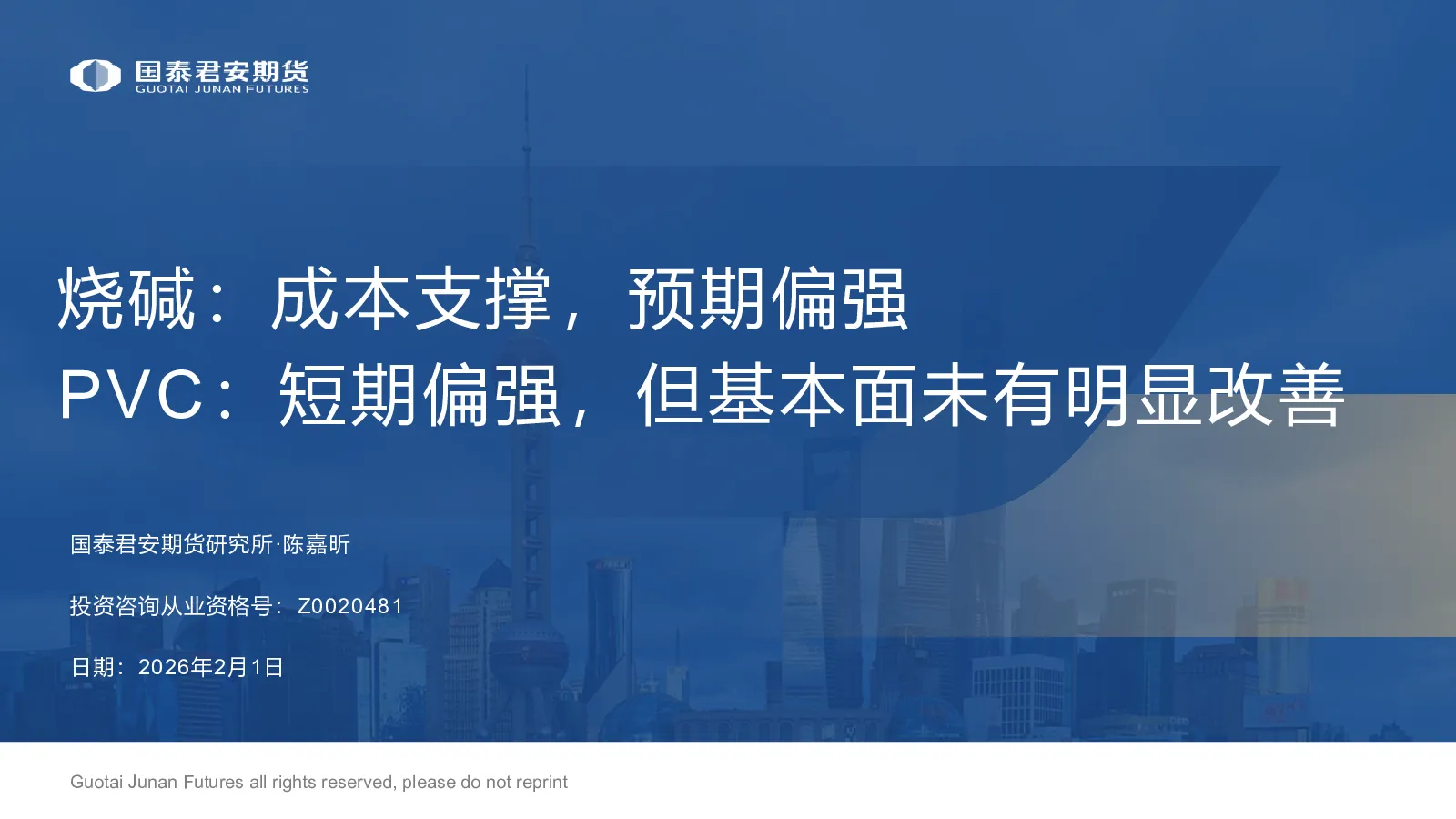 国泰君安期货
GUOTAI JUNAN FUTURES

烧碱：成本支撑，预期偏强
PVC：短期偏强，但基本面未有明显改善

国泰君安期货研究所·陈嘉昕

投资咨询从业资格号：Z0020481

日期：2026年2月1日

Guotai Junan Futures all rights reserved, please do not reprint